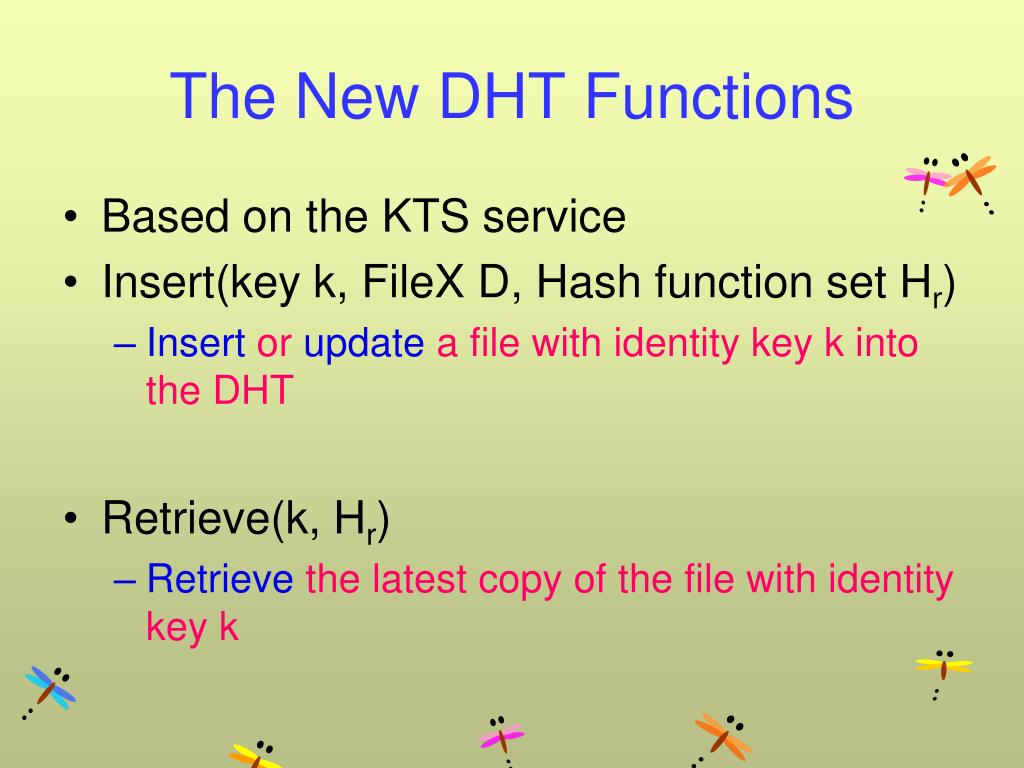 The New DHT Functions

• Based on the KTS service
• Insert(key k, FileX D, Hash function set $H_r$)
– Insert or update a file with identity key k into the DHT

• Retrieve(k, $H_r$)
– Retrieve the latest copy of the file with identity key k